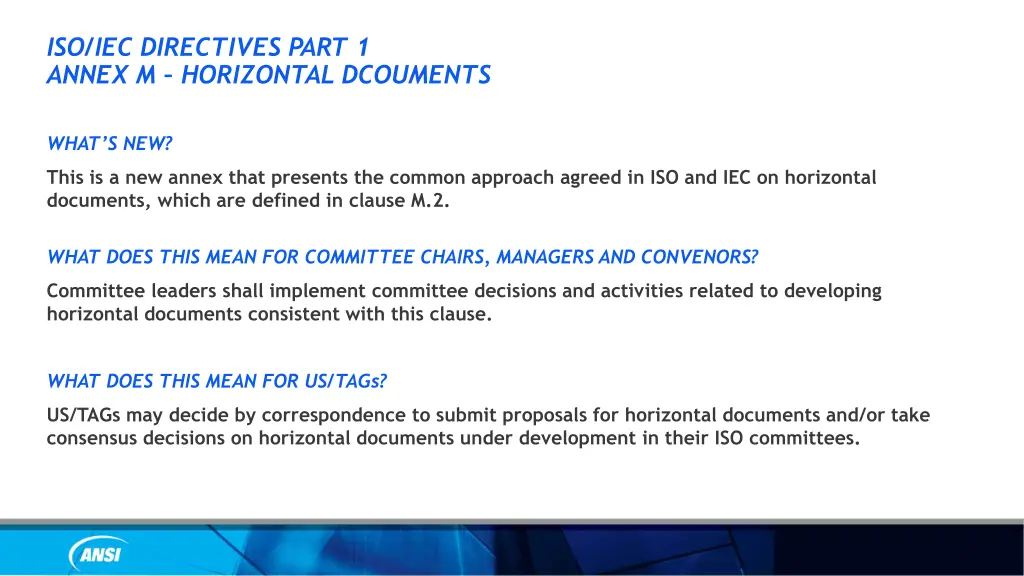 ISO/IEC DIRECTIVES PART 1
ANNEX M – HORIZONTAL DCOUMENTS

WHAT'S NEW?

This is a new annex that presents the common approach agreed in ISO and IEC on horizontal documents, which are defined in clause M.2.

WHAT DOES THIS MEAN FOR COMMITTEE CHAIRS, MANAGERS AND CONVENORS?

Committee leaders shall implement committee decisions and activities related to developing horizontal documents consistent with this clause.

WHAT DOES THIS MEAN FOR US/TAGs?

US/TAGs may decide by correspondence to submit proposals for horizontal documents and/or take consensus decisions on horizontal documents under development in their ISO committees.

ANSI